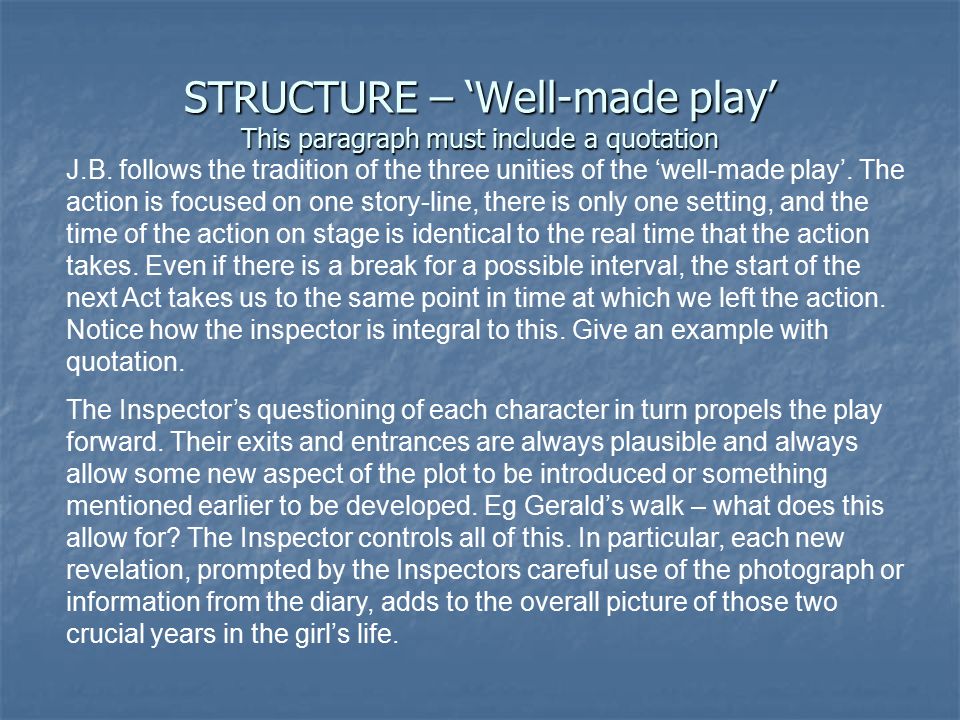 STRUCTURE – ‘Well-made play’
This paragraph must include a quotation

J.B. follows the tradition of the three unities of the ‘well-made play’. The action is focused on one story-line, there is only one setting, and the time of the action on stage is identical to the real time that the action takes. Even if there is a break for a possible interval, the start of the next Act takes us to the same point in time at which we left the action. Notice how the inspector is integral to this. Give an example with quotation.

The Inspector’s questioning of each character in turn propels the play forward. Their exits and entrances are always plausible and always allow some new aspect of the plot to be introduced or something mentioned earlier to be developed. Eg Gerald’s walk – what does this allow for? The Inspector controls all of this. In particular, each new revelation, prompted by the Inspectors careful use of the photograph or information from the diary, adds to the overall picture of those two crucial years in the girl’s life.